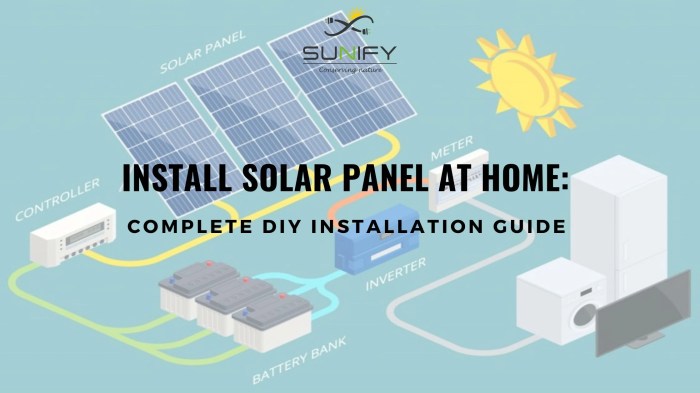 SUNIFY
Conserving nature

SOLAR PANEL

METER

CONTROLLER

INSTALL SOLAR PANEL AT HOME:

COMPLETE DIY INSTALLATION GUIDE

INVERTER

BATTERY BANK